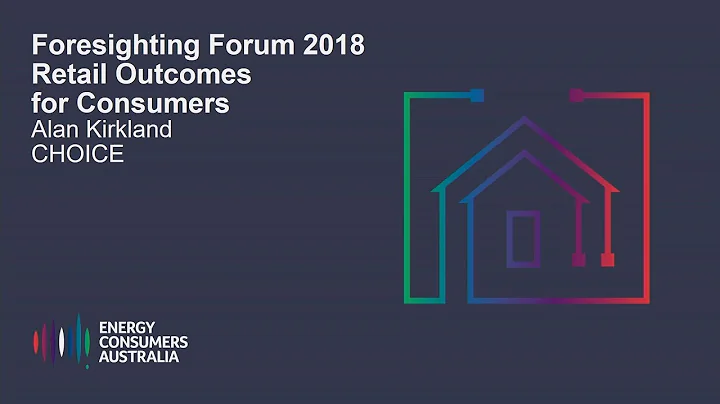 Foresighting Forum 2018
Retail Outcomes
for Consumers
Alan Kirkland
CHOICE

ENERGY
CONSUMERS
AUSTRALIA